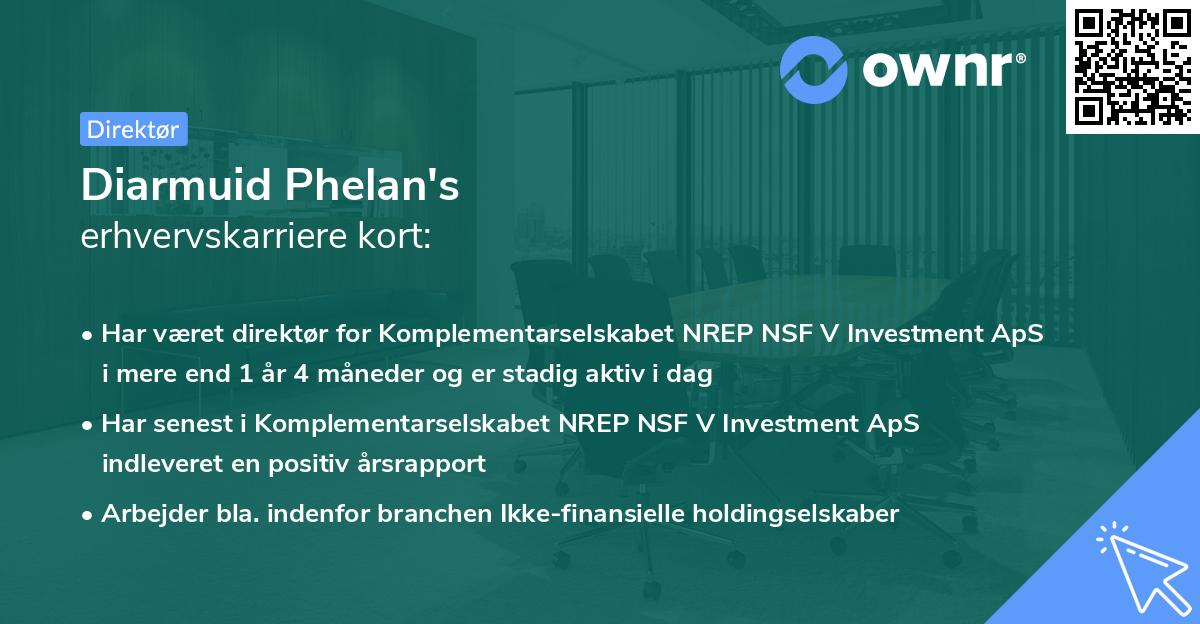 ownr®

Direktør

Diarmuid Phelan's
erhvervskarriere kort:

• Har været direktør for Komplementarselskabet NREP NSF V Investment ApS i mere end 1 år 4 måneder og er stadig aktiv i dag

• Har senest i Komplementarselskabet NREP NSF V Investment ApS indleveret en positiv årsrapport

• Arbejder bla. indenfor branchen Ikke-finansielle holdingselskaber